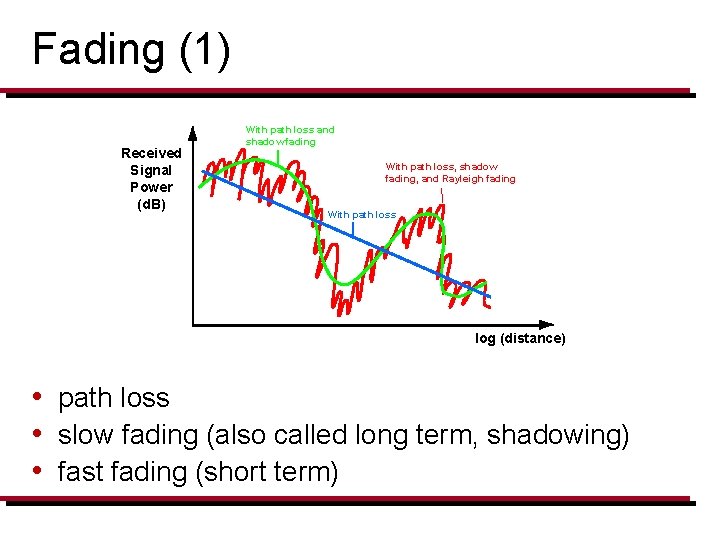 Fading (1)

Received Signal Power (dB)

With path loss and shadowfading

With path loss, shadow fading, and Rayleigh fading

With path loss

log (distance)

• path loss
• slow fading (also called long term, shadowing)
• fast fading (short term)